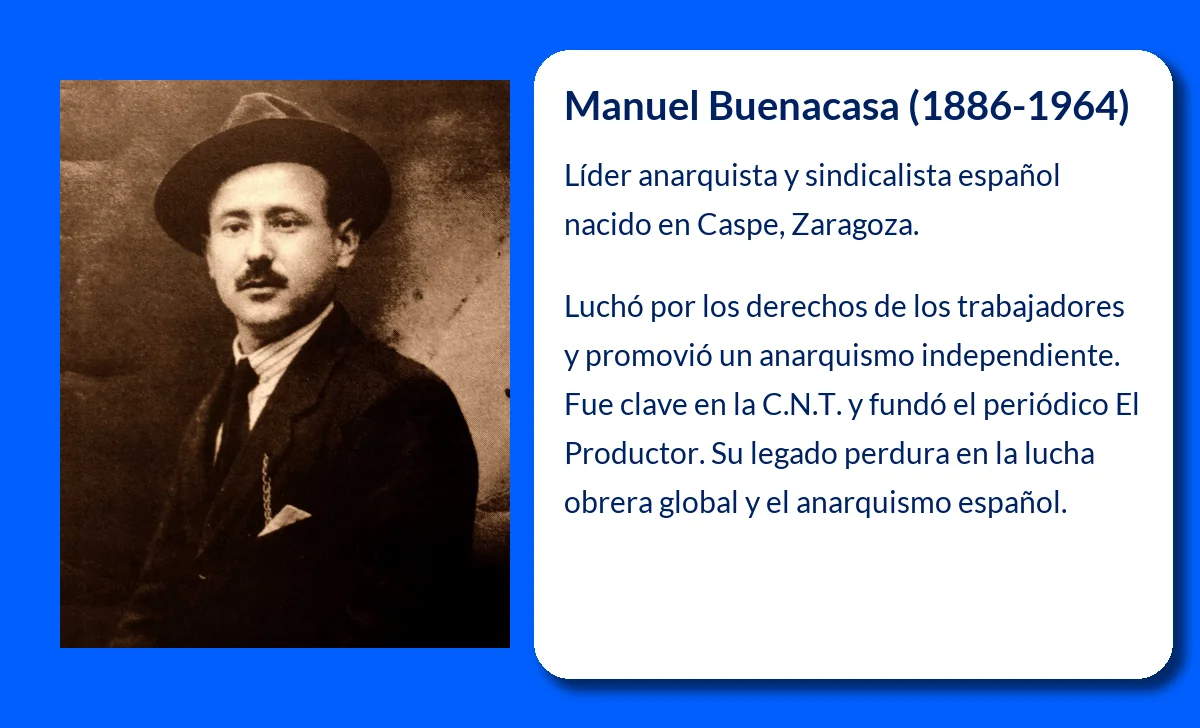 Manuel Buenacasa (1886-1964)

Líder anarquista y sindicalista español nacido en Caspe, Zaragoza.

Luchó por los derechos de los trabajadores y promovió un anarquismo independiente. Fue clave en la C.N.T. y fundó el periódico El Productor. Su legado perdura en la lucha obrera global y el anarquismo español.